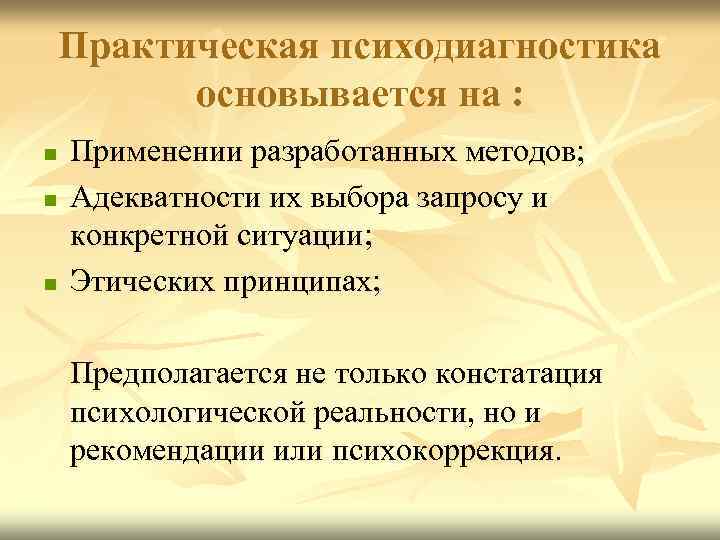 Практическая психодиагностика основывается на :

- Применении разработанных методов;
- Адекватности их выбора запросу и конкретной ситуации;
- Этических принципах;

Предполагается не только констатация психологической реальности, но и рекомендации или психокоррекция.